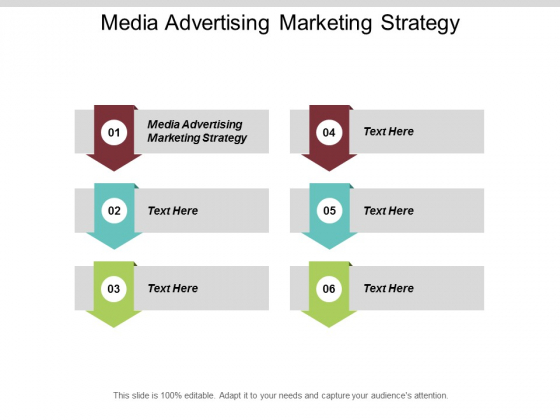 Media Advertising Marketing Strategy

01 Media Advertising Marketing Strategy

02 Text Here

03 Text Here

04 Text Here

05 Text Here

06 Text Here

This slide is 100% editable. Adapt it to your needs and capture your audience's attention.